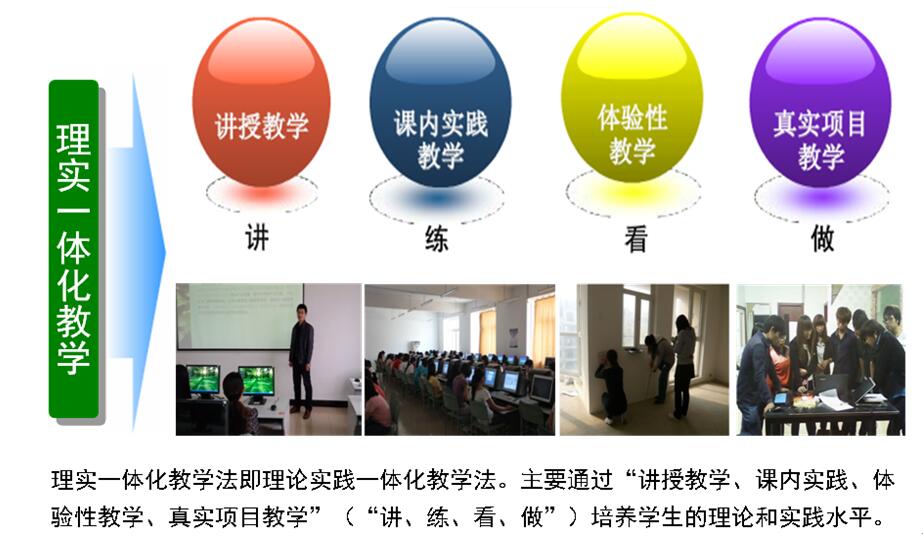 理实一体化教学

讲授教学

课内实践教学

体验性教学

真实项目教学

讲

练

看

做

理实一体化教学法即理论实践一体化教学法。主要通过“讲授教学、课内实践、体验性教学、真实项目教学”（“讲、练、看、做”）培养学生的理论和实践水平。